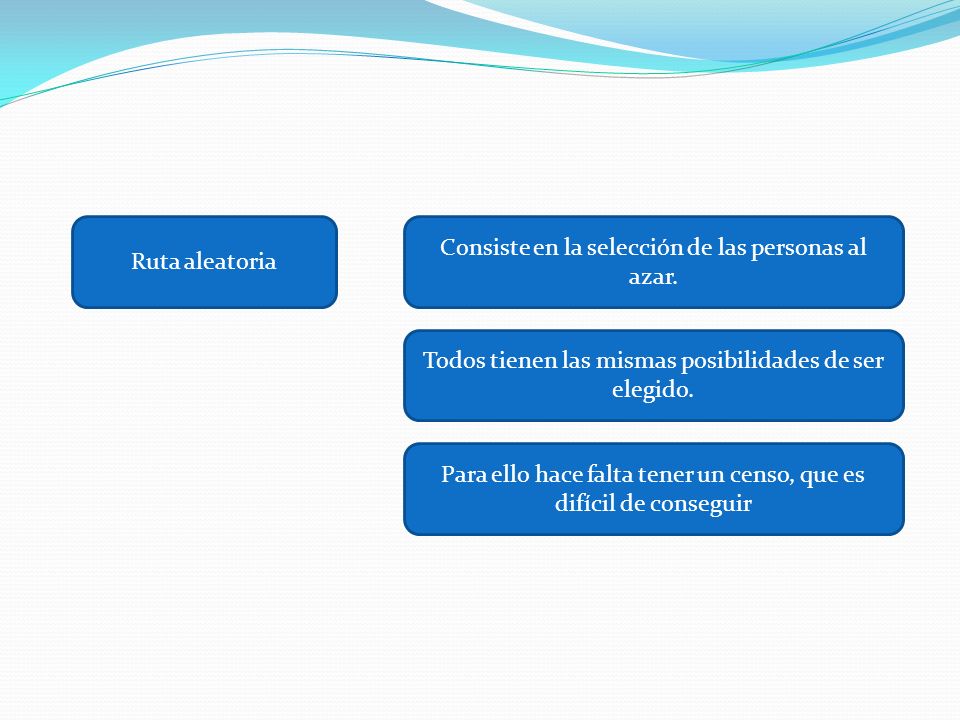 Ruta aleatoria

Consiste en la selección de las personas al azar.

Todos tienen las mismas posibilidades de ser elegido.

Para ello hace falta tener un censo, que es difícil de conseguir